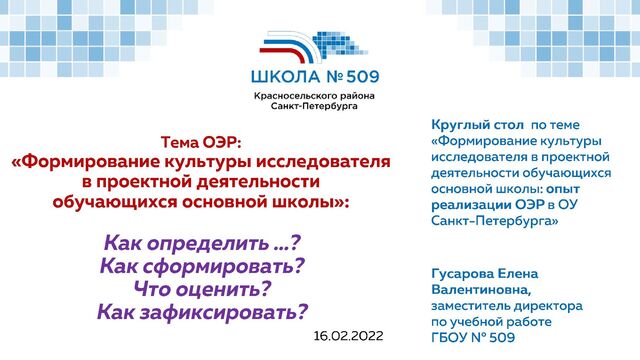 ШКОЛА № 509
Красносельского района
Санкт-Петербурга

Тема ОЭР:
«Формирование культуры исследователя в проектной деятельности обучающихся основной школы»:

Как определить ...?
Как сформировать?
Что оценить?
Как зафиксировать?

16.02.2022

Круглый стол по теме «Формирование культуры исследователя в проектной деятельности обучающихся основной школы: опыт реализации ОЭР в ОУ Санкт-Петербурга»

Гусарова Елена Валентиновна,
заместитель директора по учебной работе
ГБОУ № 509